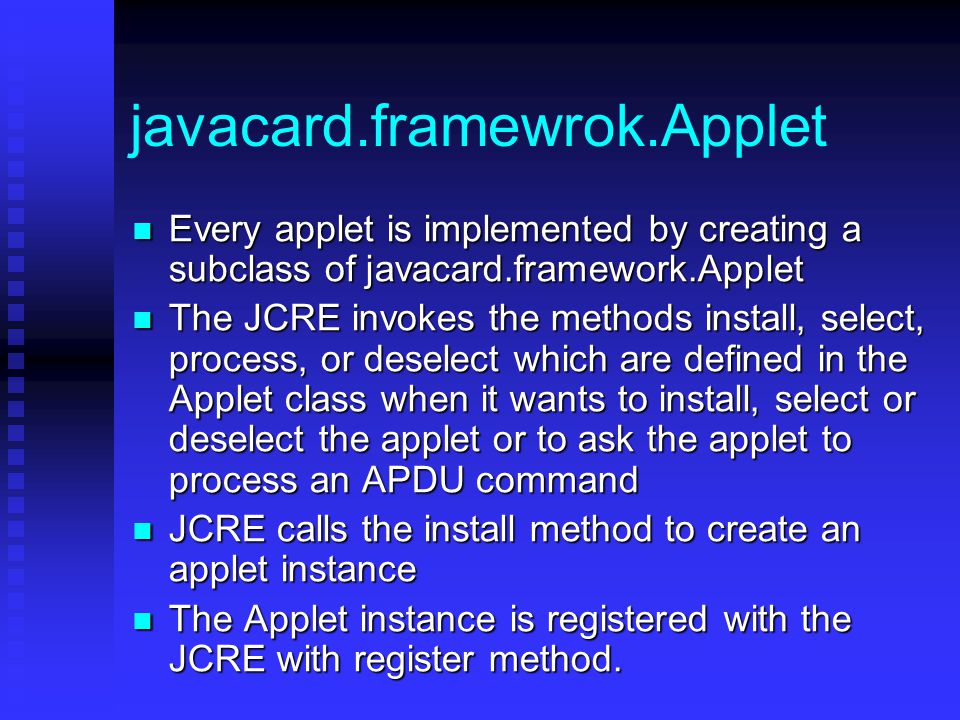 javacard.framewrok.Applet

- Every applet is implemented by creating a subclass of javacard.framework.Applet
- The JCRE invokes the methods install, select, process, or deselect which are defined in the Applet class when it wants to install, select or deselect the applet or to ask the applet to process an APDU command
- JCRE calls the install method to create an applet instance
- The Applet instance is registered with the JCRE with register method.